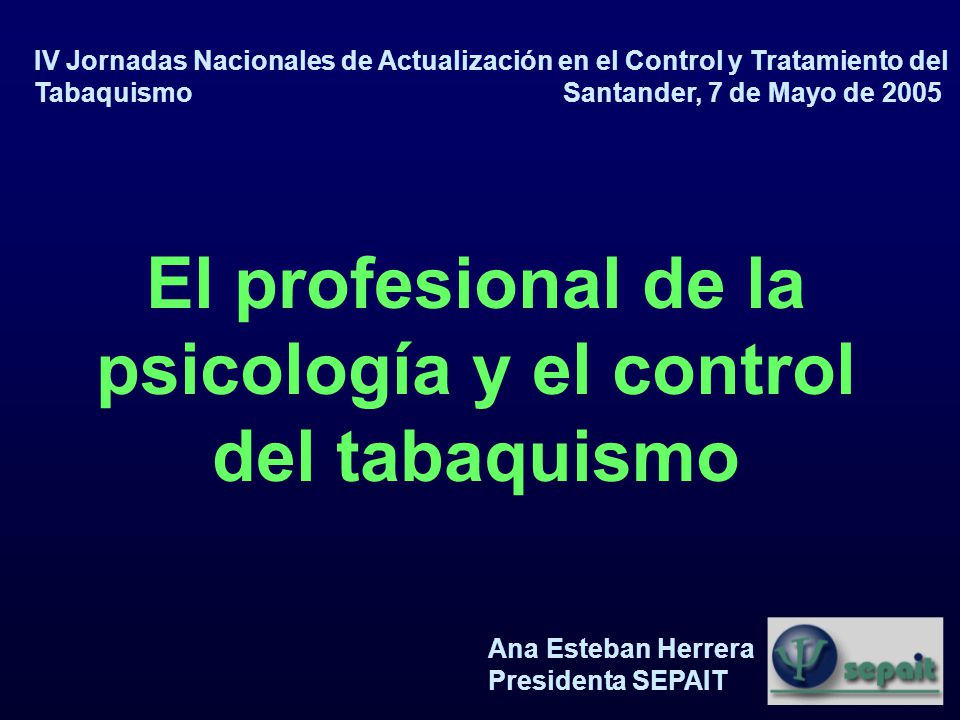 IV Jornadas Nacionales de Actualización en el Control y Tratamiento del Tabaquismo Santander, 7 de Mayo de 2005

El profesional de la psicología y el control del tabaquismo

Ana Esteban Herrera
Presidenta SEPAIT

sepait